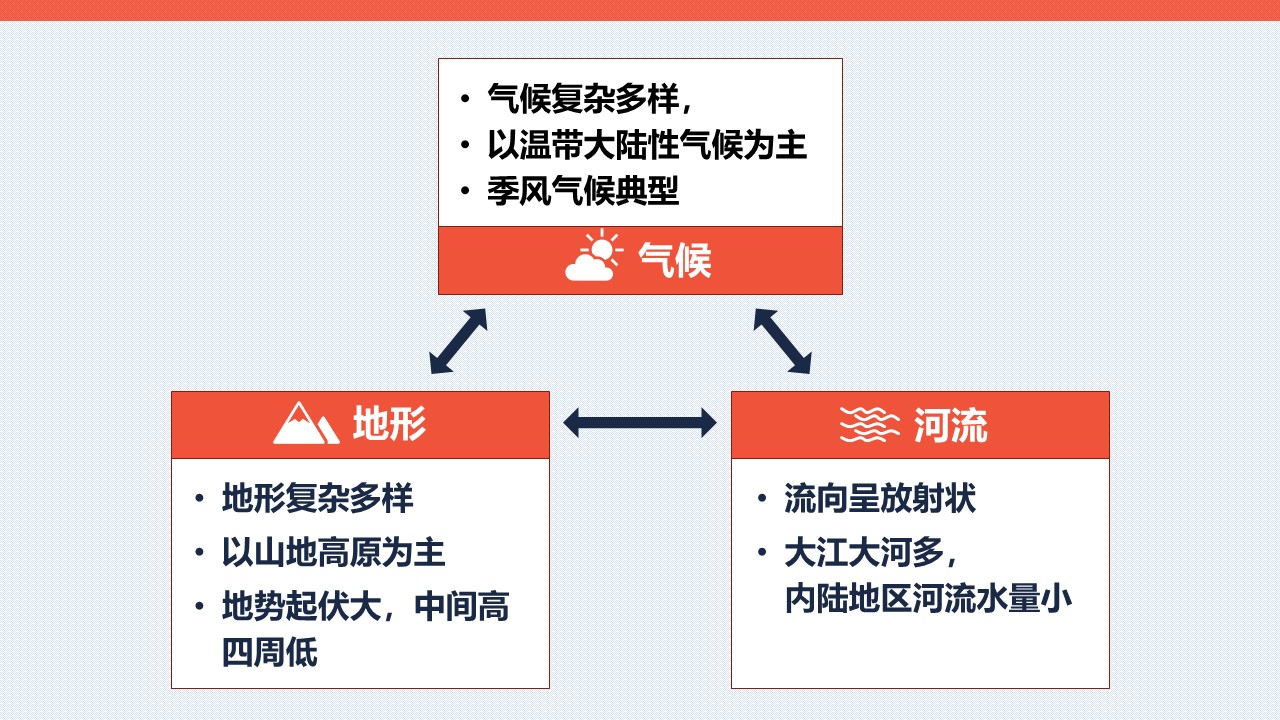 • 气候复杂多样，
• 以温带大陆性气候为主
• 季风气候典型

气候

地形

• 地形复杂多样
• 以山地高原为主
• 地势起伏大，中间高四周低

河流

• 流向呈放射状
• 大江大河多，内陆地区河流水量小